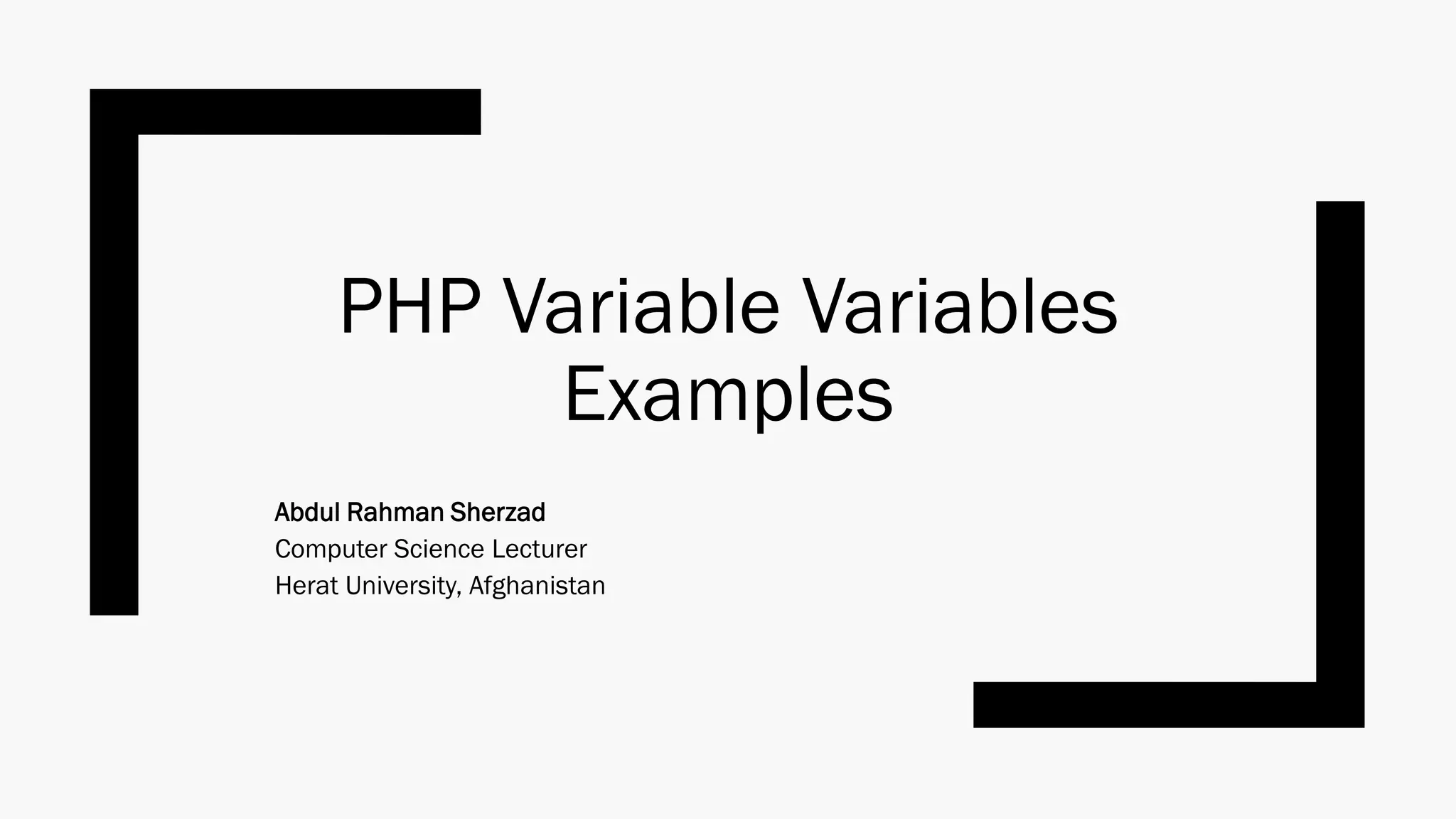 PHP Variable Variables Examples

Abdul Rahman Sherzad
Computer Science Lecturer
Herat University, Afghanistan